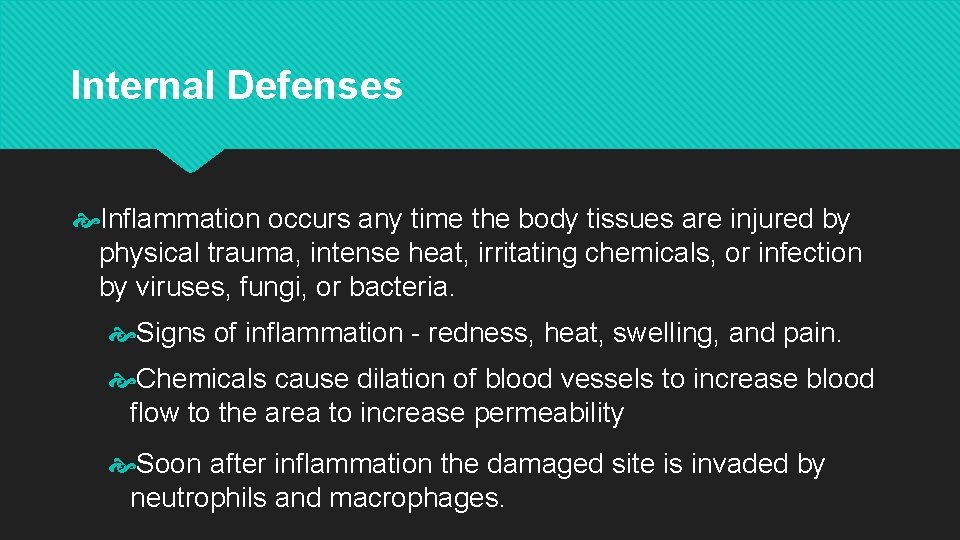 Internal Defenses

Inflammation occurs any time the body tissues are injured by physical trauma, intense heat, irritating chemicals, or infection by viruses, fungi, or bacteria.

Signs of inflammation - redness, heat, swelling, and pain.

Chemicals cause dilation of blood vessels to increase blood flow to the area to increase permeability

Soon after inflammation the damaged site is invaded by neutrophils and macrophages.